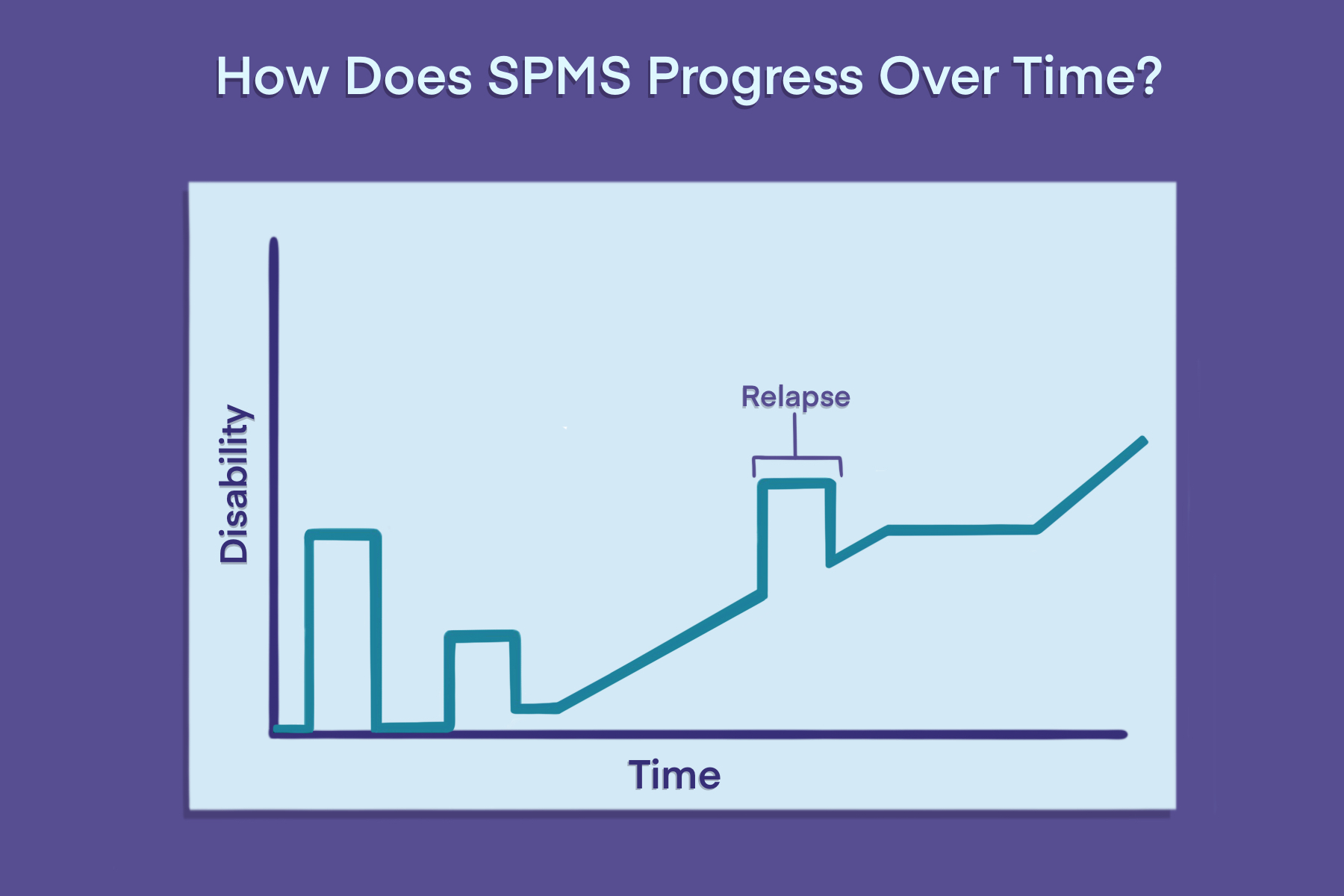 How Does SPMS Progress Over Time?

Disability

Relapse

Time